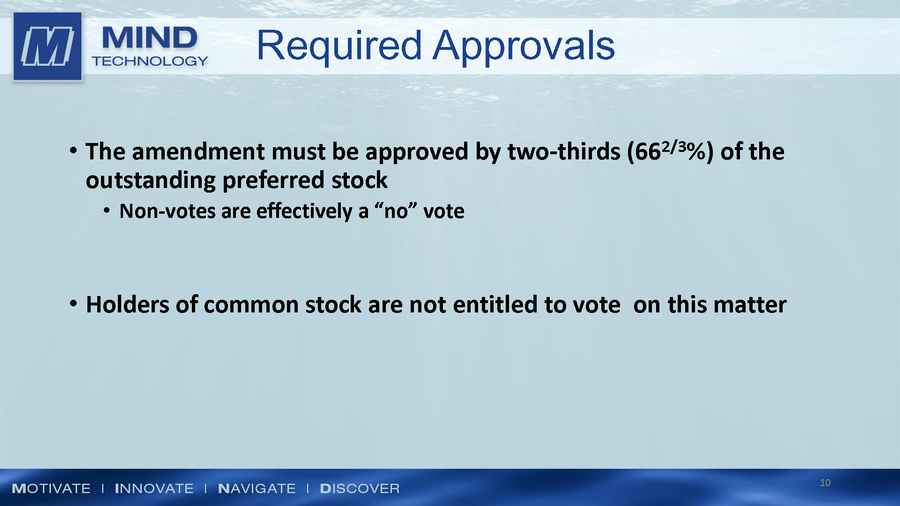 M MIND TECHNOLOGY

Required Approvals

• The amendment must be approved by two-thirds ($66^{2/3}$%) of the outstanding preferred stock
  • Non-votes are effectively a “no” vote

• Holders of common stock are not entitled to vote on this matter

MOTIVATE | INNOVATE | NAVIGATE | DISCOVER

10